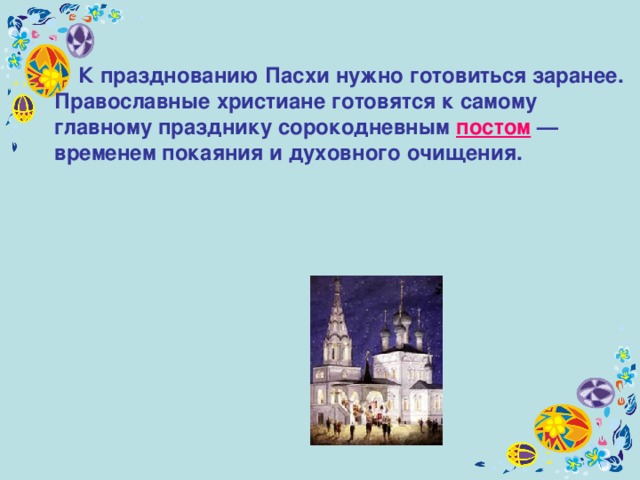 К празднованию Пасхи нужно готовиться заранее. Православные христиане готовятся к самому главному празднику сорокодневным постом — временем покаяния и духовного очищения.